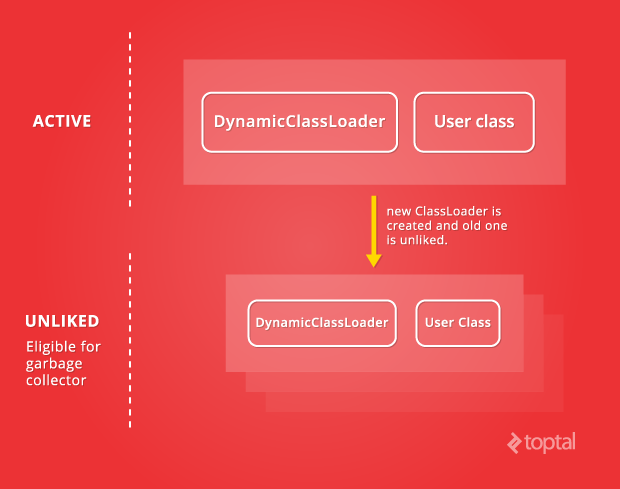 ACTIVE

DynamicClassLoader

User class

new ClassLoader is created and old one is unliked.

UNLIKED

Eligible for garbage collector

DynamicClassLoader

User Class

toptal